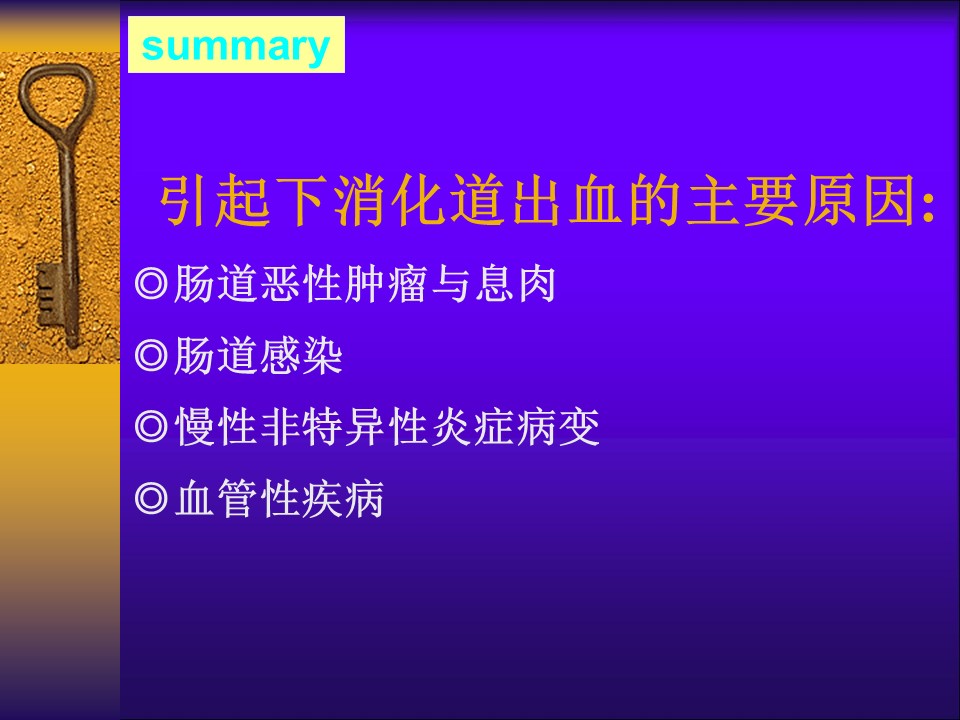 summary

引起下消化道出血的主要原因:

◎肠道恶性肿瘤与息肉

◎肠道感染

◎慢性非特异性炎症病变

◎血管性疾病